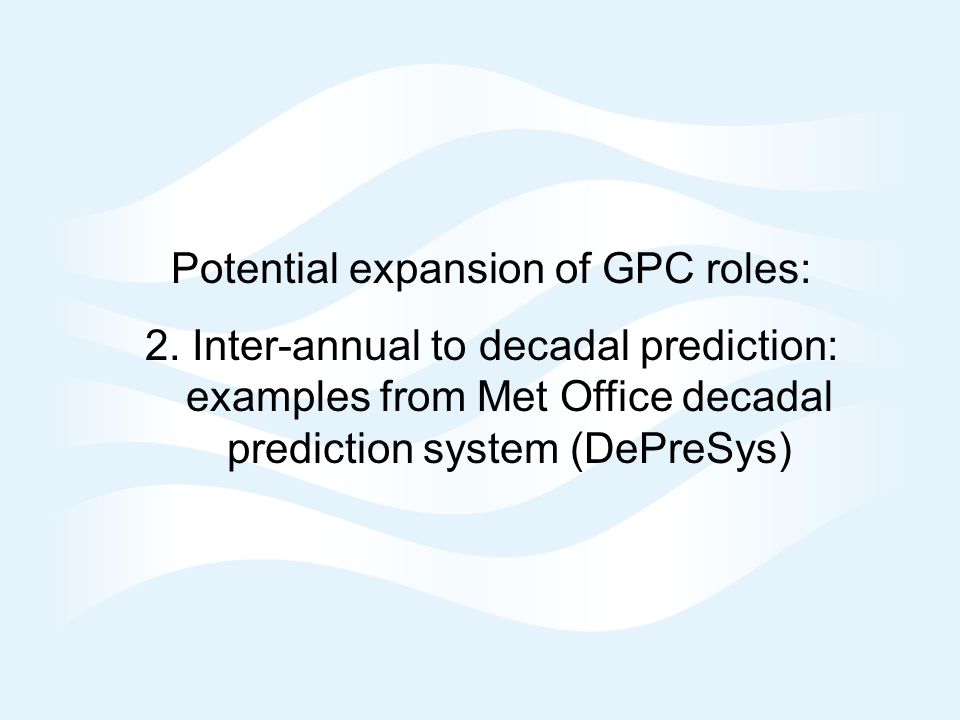 Potential expansion of GPC roles:

2. Inter-annual to decadal prediction: examples from Met Office decadal prediction system (DePreSys)